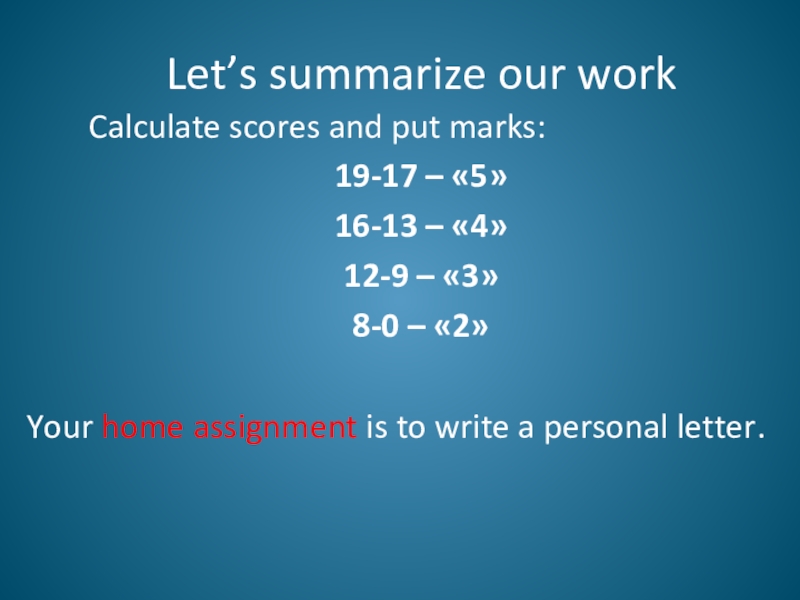 Let’s summarize our work

Calculate scores and put marks:

19-17 – «5»

16-13 – «4»

12-9 – «3»

8-0 – «2»

Your home assignment is to write a personal letter.